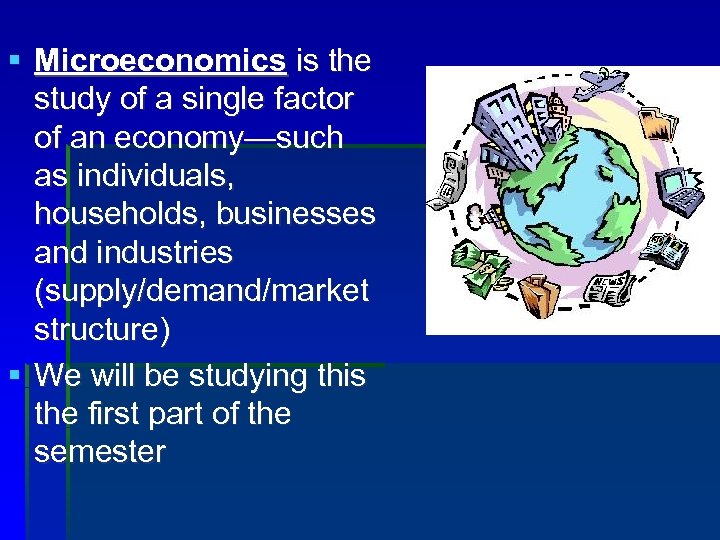 ▪ Microeconomics is the study of a single factor of an economy—such as individuals, households, businesses and industries (supply/demand/market structure)

▪ We will be studying this the first part of the semester

NEWS